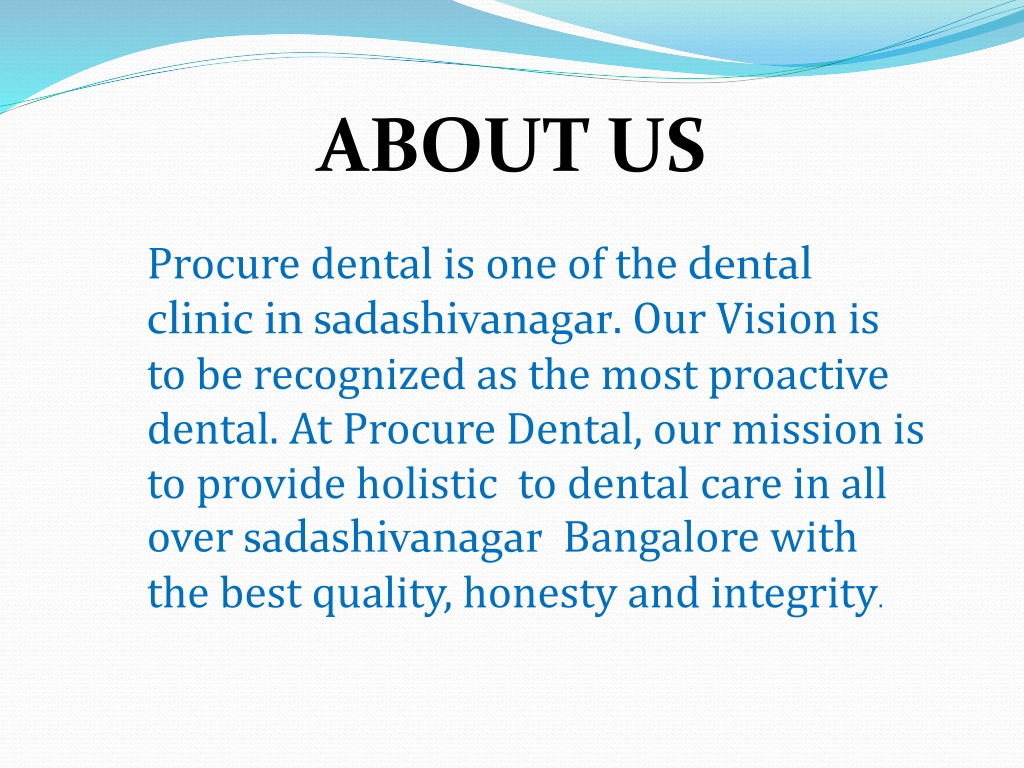 ABOUT US

Procure dental is one of the dental clinic in sadashivanagar. Our Vision is to be recognized as the most proactive dental. At Procure Dental, our mission is to provide holistic to dental care in all over sadashivanagar Bangalore with the best quality, honesty and integrity.